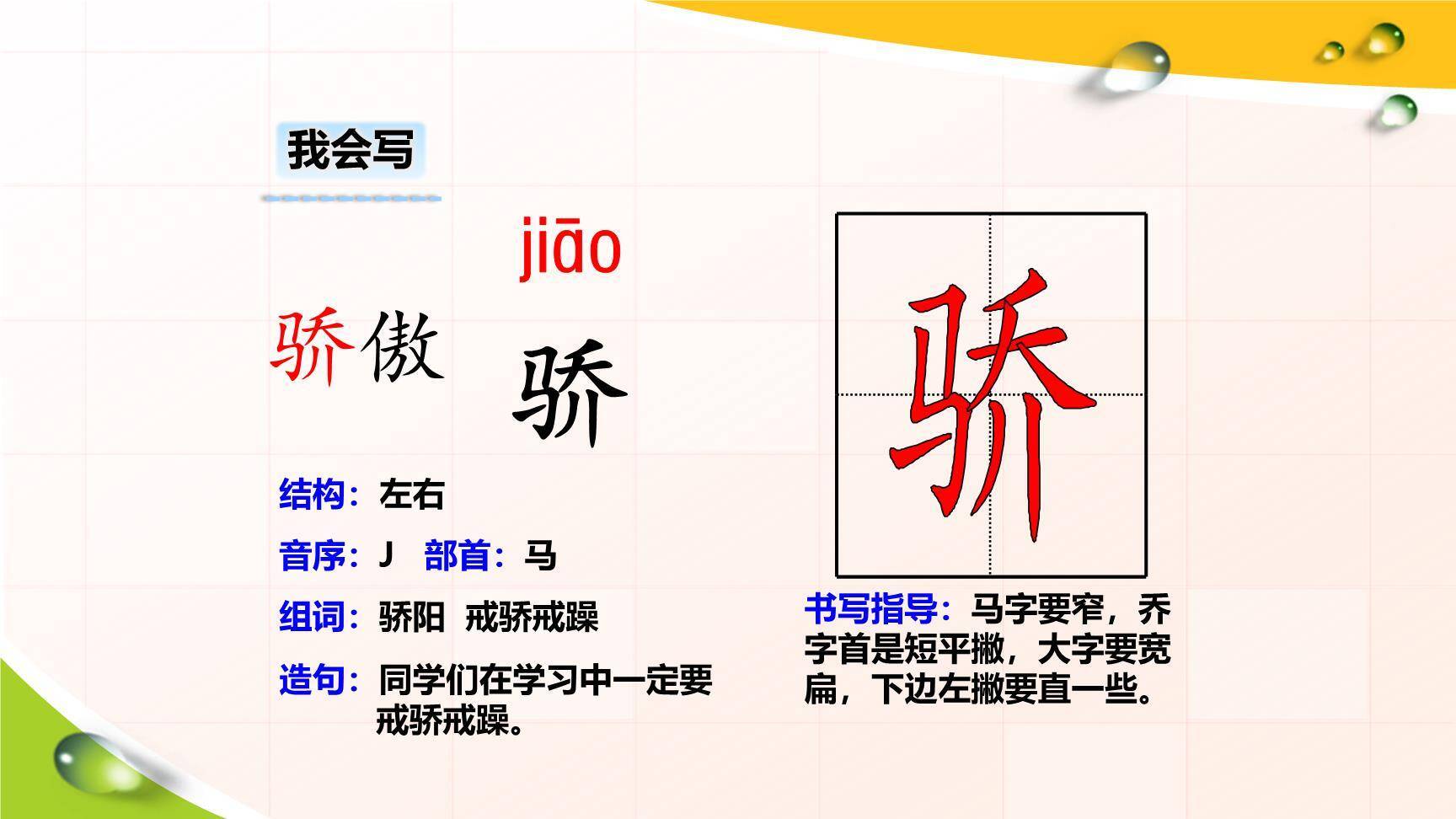 我会写

jiāo

骄傲

骄

结构：左右

音序：J　部首：马

组词：骄阳　戒骄戒躁

造句：同学们在学习中一定要戒骄戒躁。

骄

书写指导：马字要窄，乔字首是短平撇，大字要宽扁，下边左撇要直一些。